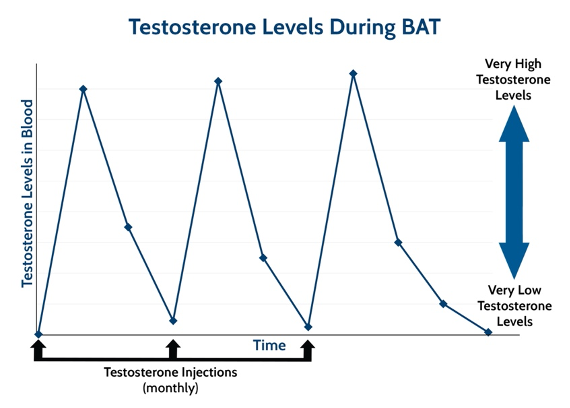 Testosterone Levels During BAT

Testosterone Levels in Blood

Very High Testosterone Levels

Very Low Testosterone Levels

Time

Testosterone Injections (monthly)